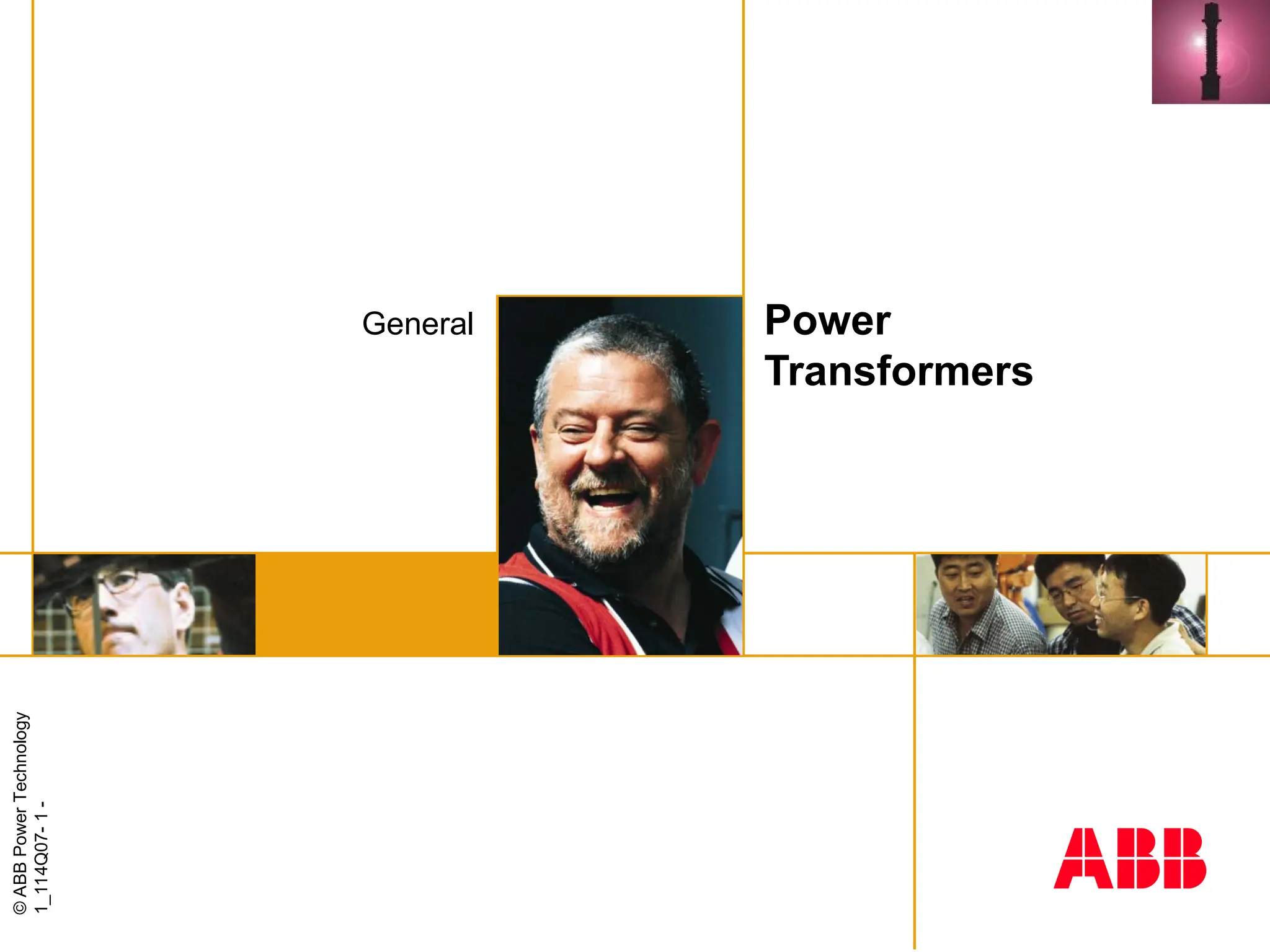 General

Power Transformers

© ABB Power Technology
1_114Q07- 1 -

ABB